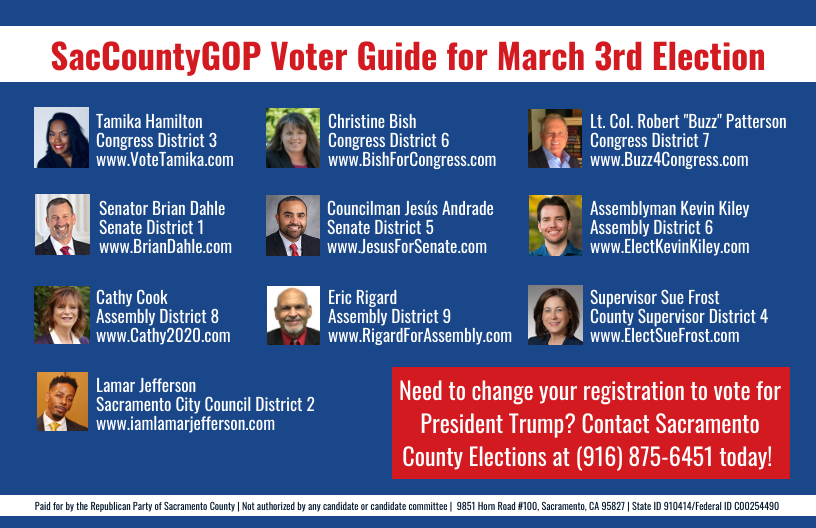 SacCountyGOP Voter Guide for March 3rd Election

Tamika Hamilton
Congress District 3
www.VoteTamika.com

Christine Bish
Congress District 6
www.BishForCongress.com

Lt. Col. Robert "Buzz" Patterson
Congress District 7
www.Buzz4Congress.com

Senator Brian Dahle
Senate District 1
www.BrianDahle.com

Councilman Jesús Andrade
Senate District 5
www.JesusForSenate.com

Assemblyman Kevin Kiley
Assembly District 6
www.ElectKevinKiley.com

Cathy Cook
Assembly District 8
www.Cathy2020.com

Eric Rigard
Assembly District 9
www.RigardForAssembly.com

Supervisor Sue Frost
County Supervisor District 4
www.ElectSueFrost.com

Lamar Jefferson
Sacramento City Council District 2
www.iamlamarjefferson.com

Need to change your registration to vote for President Trump? Contact Sacramento County Elections at (916) 875-6451 today!

Paid for by the Republican Party of Sacramento County | Not authorized by any candidate or candidate committee | 9851 Horn Road #100, Sacramento, CA 95827 | State ID 910414/Federal ID C00254490